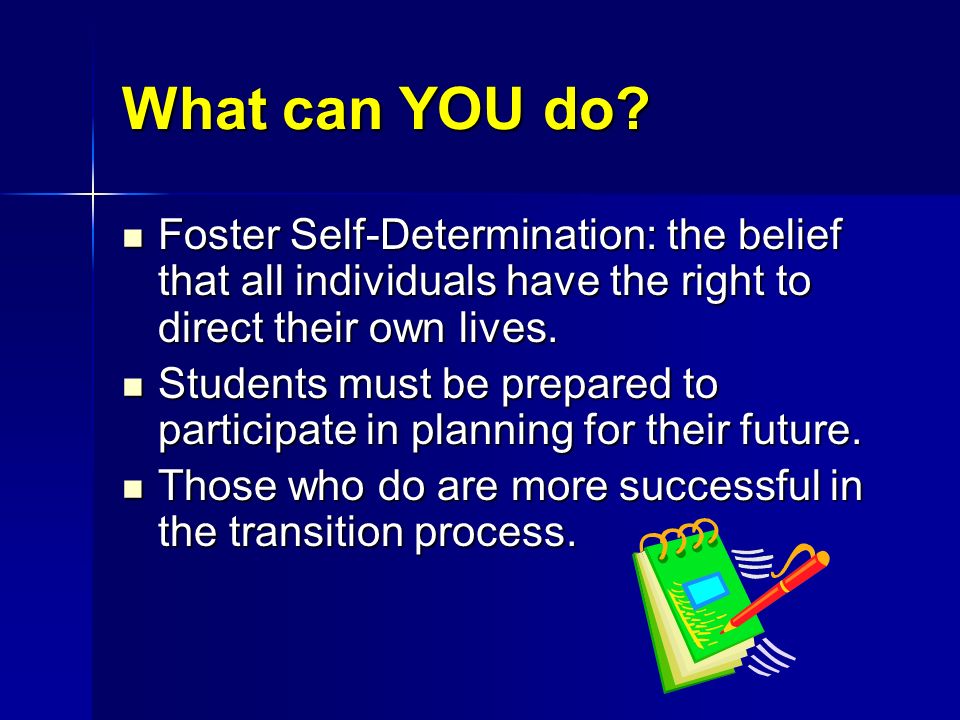 What can YOU do?

- Foster Self-Determination: the belief that all individuals have the right to direct their own lives.
- Students must be prepared to participate in planning for their future.
- Those who do are more successful in the transition process.